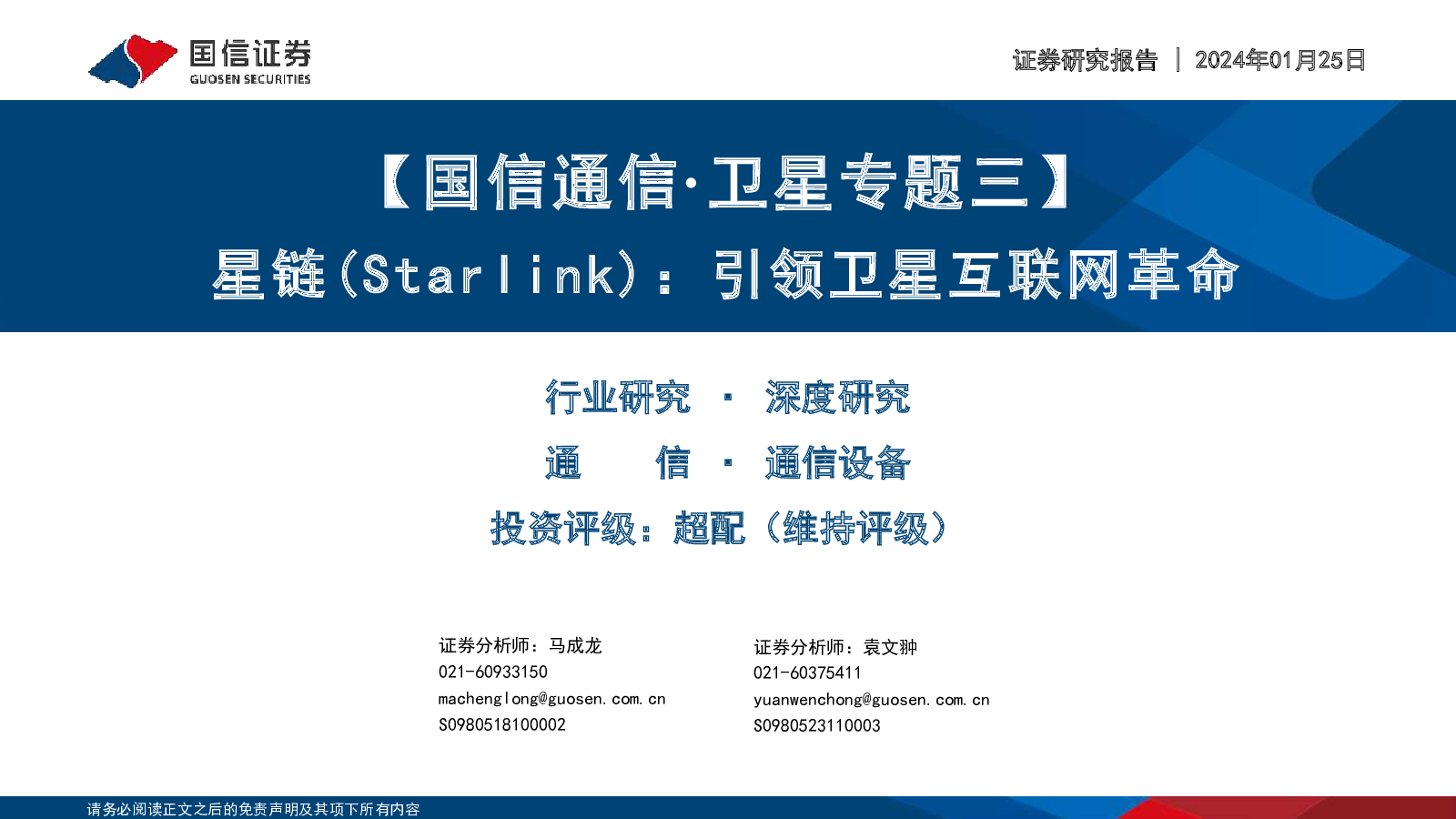 国信证券
GUOSEN SECURITIES

证券研究报告 | 2024年01月25日

【国信通信·卫星专题三】
星链(Starlink)：引领卫星互联网革命

行业研究 · 深度研究
通 信 · 通信设备
投资评级：超配（维持评级）

证券分析师：马成龙
021-60933150
machenglong@guosen.com.cn
S0980518100002

证券分析师：袁文翀
021-60375411
yuanwenchong@guosen.com.cn
S0980523110003

请务必阅读正文之后的免责声明及其项下所有内容